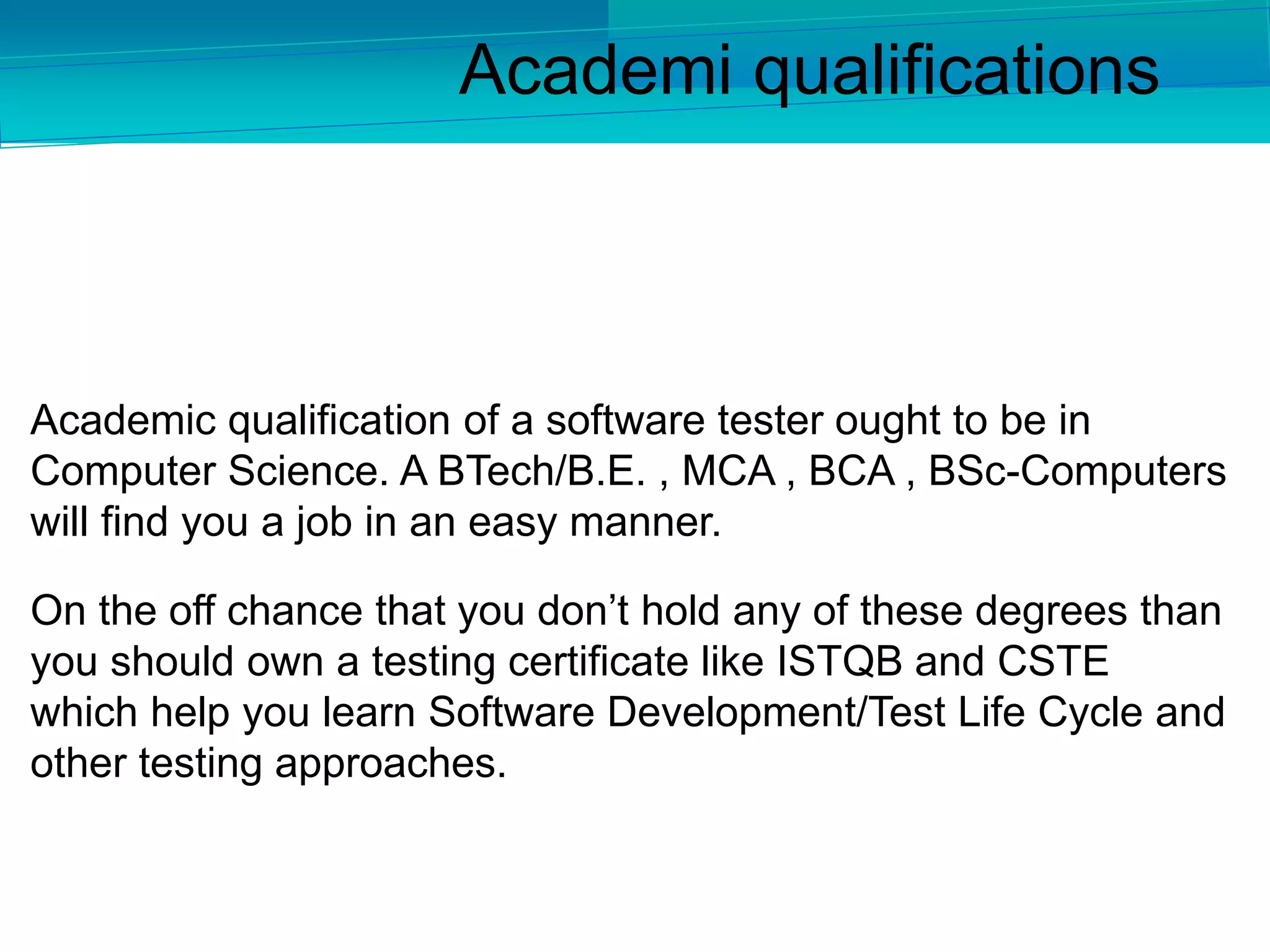 Academi qualifications

Academic qualification of a software tester ought to be in Computer Science. A BTech/B.E. , MCA , BCA , BSc-Computers will find you a job in an easy manner.

On the off chance that you don’t hold any of these degrees than you should own a testing certificate like ISTQB and CSTE which help you learn Software Development/Test Life Cycle and other testing approaches.